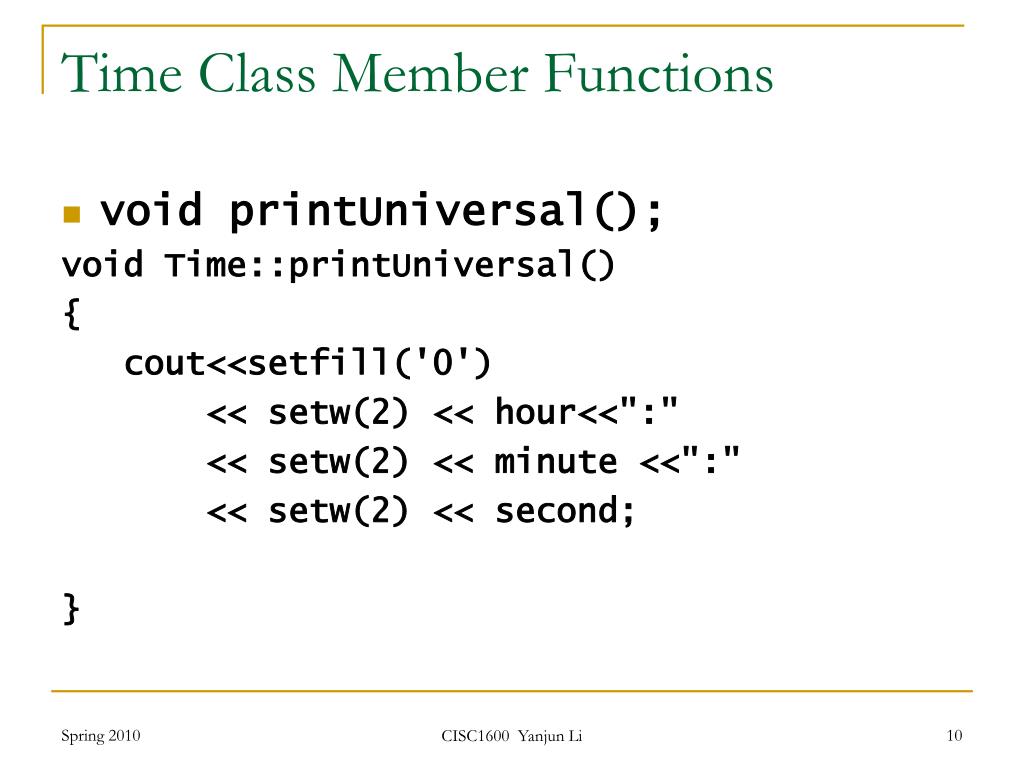 Time Class Member Functions

void printUniversal();
void Time::printUniversal()
{
cout<<setfill('0')
<< setw(2) << hour<<":"
<< setw(2) << minute <<":"
<< setw(2) << second;

}

Spring 2010

CISC1600 Yanjun Li

10